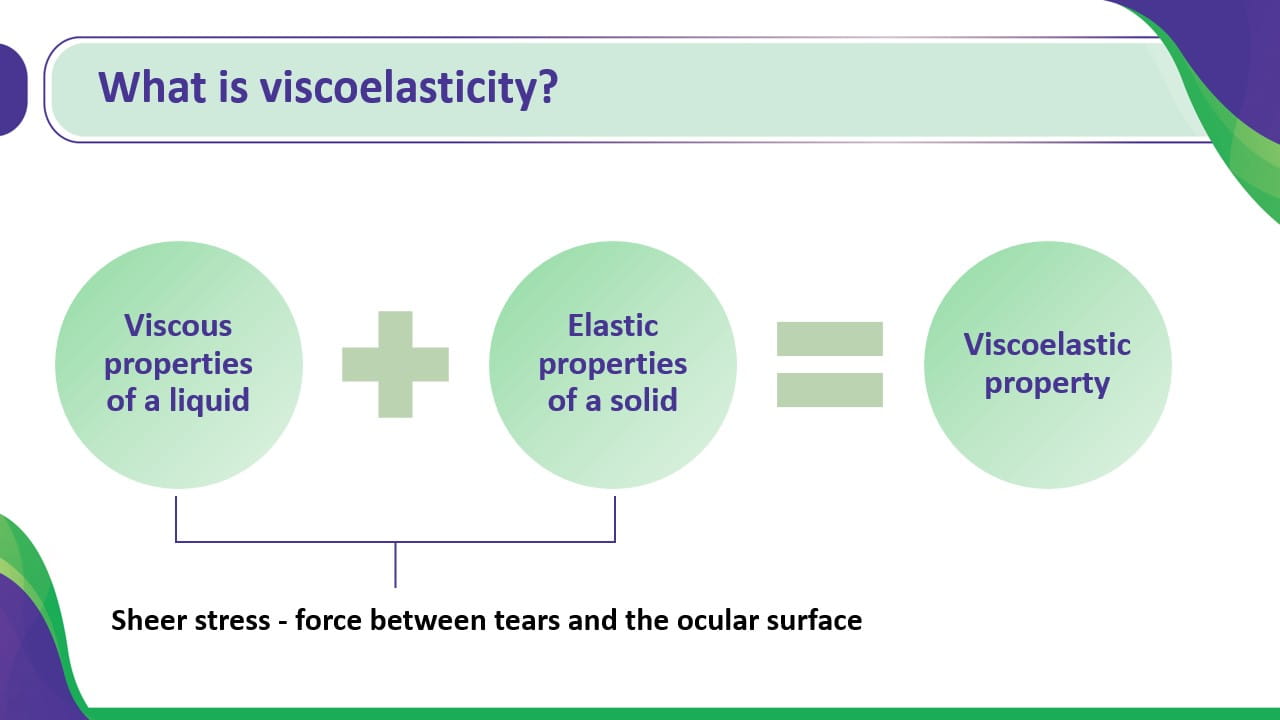 What is viscoelasticity?

Viscous properties of a liquid

Elastic properties of a solid

Viscoelastic property

Sheer stress - force between tears and the ocular surface